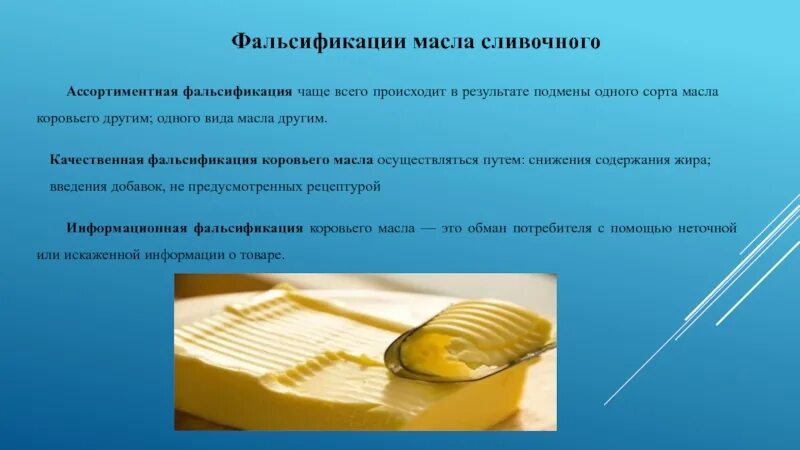 Фальсификации масла сливочного

Ассортиментная фальсификация чаще всего происходит в результате подмены одного сорта масла коровьего другим; одного вида масла другим.

Качественная фальсификация коровьего масла осуществляться путем: снижения содержания жира; введения добавок, не предусмотренных рецептурой

Информационная фальсификация коровьего масла — это обман потребителя с помощью неточной или искаженной информации о товаре.